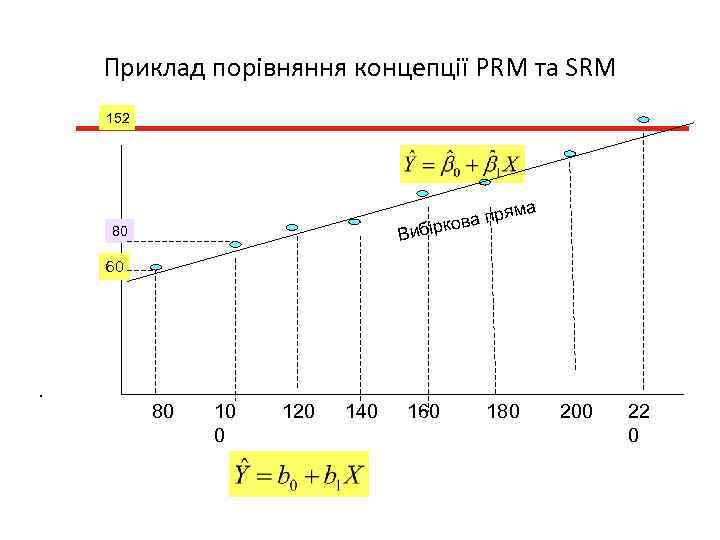 Приклад порівняння концепції PRM та SRM

152

$\hat{Y} = \hat{\beta}_0 + \hat{\beta}_1 X$

Вибіркова пряма

80

60

80
10
0
120
140
160
180
200
22
0

$\hat{Y} = b_0 + b_1 X$